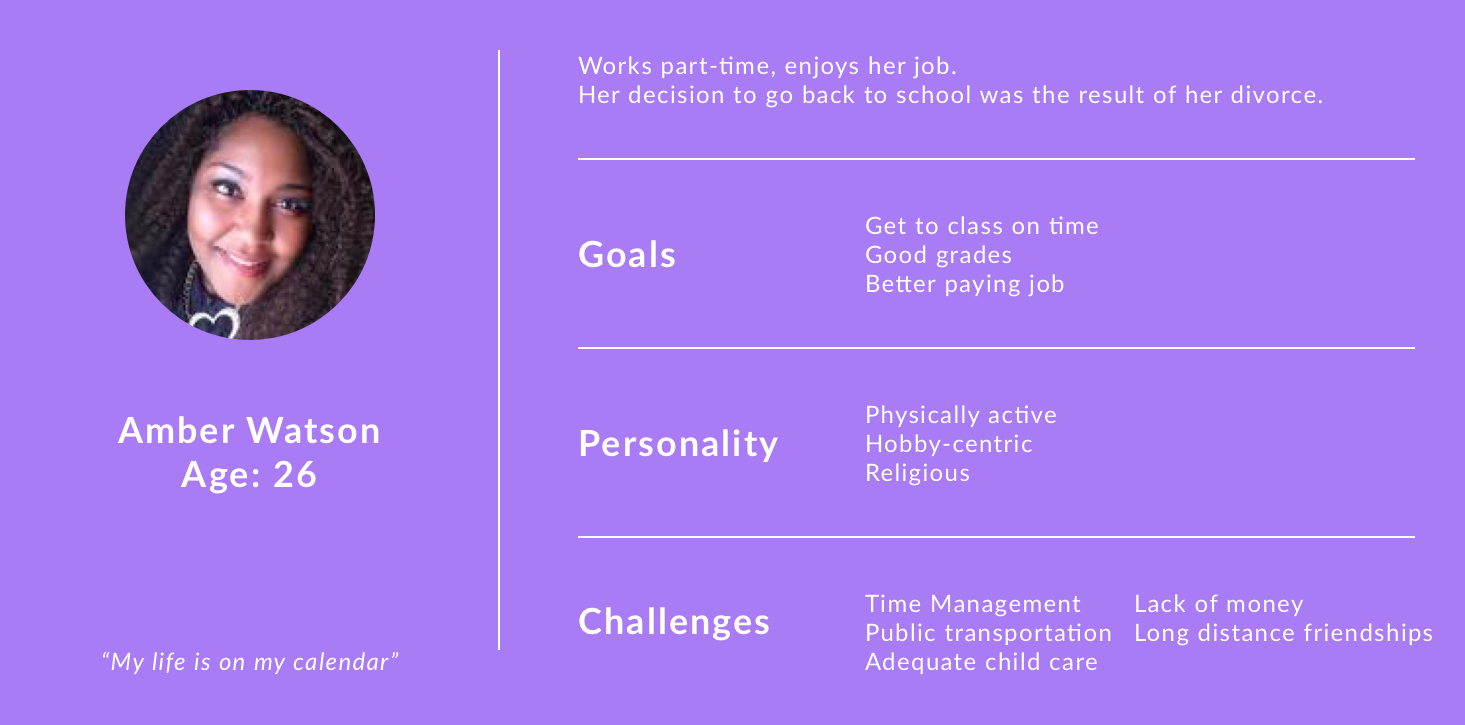 Amber Watson
Age: 26

"My life is on my calendar"

Works part-time, enjoys her job.
Her decision to go back to school was the result of her divorce.

Goals

Get to class on time
Good grades
Better paying job

Personality

Physically active
Hobby-centric
Religious

Challenges

Time Management
Public transportation
Adequate child care

Lack of money
Long distance friendships